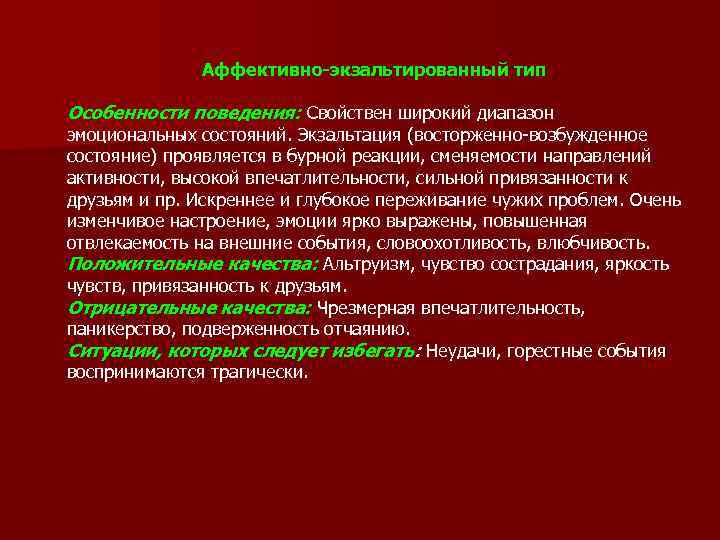 Аффективно-экзальтированный тип

Особенности поведения: Свойствен широкий диапазон эмоциональных состояний. Экзальтация (восторженно-возбужденное состояние) проявляется в бурной реакции, сменяемости направлений активности, высокой впечатлительности, сильной привязанности к друзьям и пр. Искреннее и глубокое переживание чужих проблем. Очень изменчивое настроение, эмоции ярко выражены, повышенная отвлекаемость на внешние события, словоохотливость, влюбчивость.
Положительные качества: Альтруизм, чувство сострадания, яркость чувств, привязанность к друзьям.
Отрицательные качества: Чрезмерная впечатлительность, паникерство, подверженность отчаянию.
Ситуации, которых следует избегать: Неудачи, горестные события воспринимаются трагически.